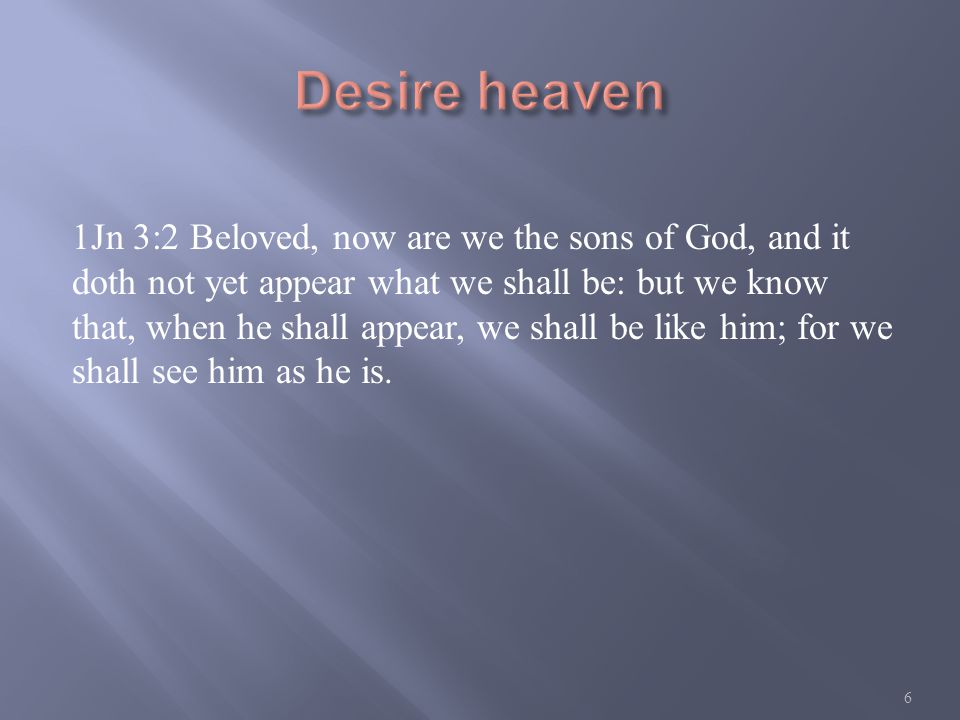 Desire heaven

1Jn 3:2 Beloved, now are we the sons of God, and it doth not yet appear what we shall be: but we know that, when he shall appear, we shall be like him; for we shall see him as he is.

6